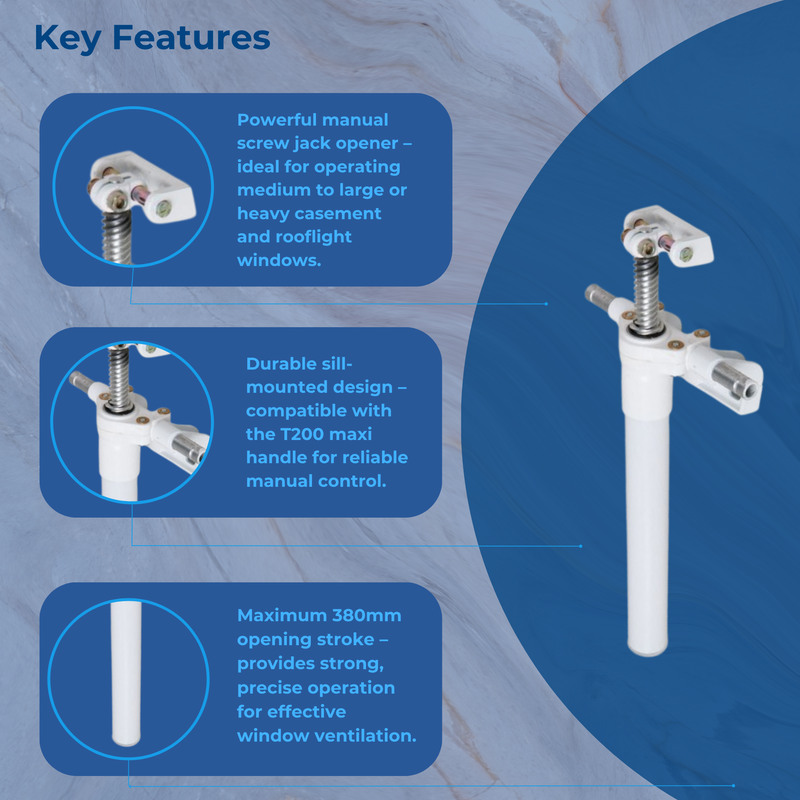 Key Features

Powerful manual screw jack opener – ideal for operating medium to large or heavy casement and rooflight windows.

Durable sill-mounted design – compatible with the T200 maxi handle for reliable manual control.

Maximum 380mm opening stroke – provides strong, precise operation for effective window ventilation.